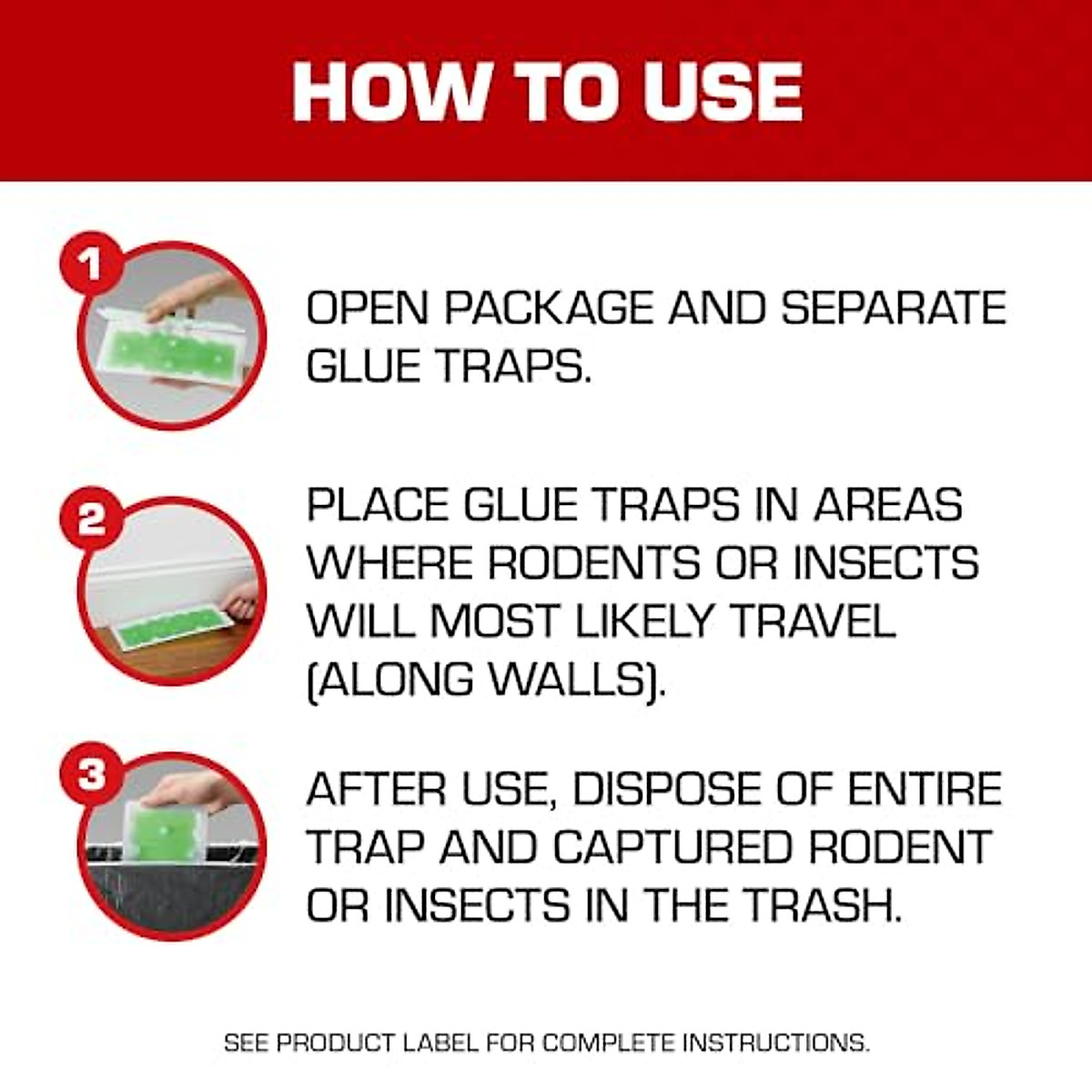 HOW TO USE

1

OPEN PACKAGE AND SEPARATE GLUE TRAPS.

2

PLACE GLUE TRAPS IN AREAS WHERE RODENTS OR INSECTS WILL MOST LIKELY TRAVEL (ALONG WALLS).

3

AFTER USE, DISPOSE OF ENTIRE TRAP AND CAPTURED RODENT OR INSECTS IN THE TRASH.

SEE PRODUCT LABEL FOR COMPLETE INSTRUCTIONS.